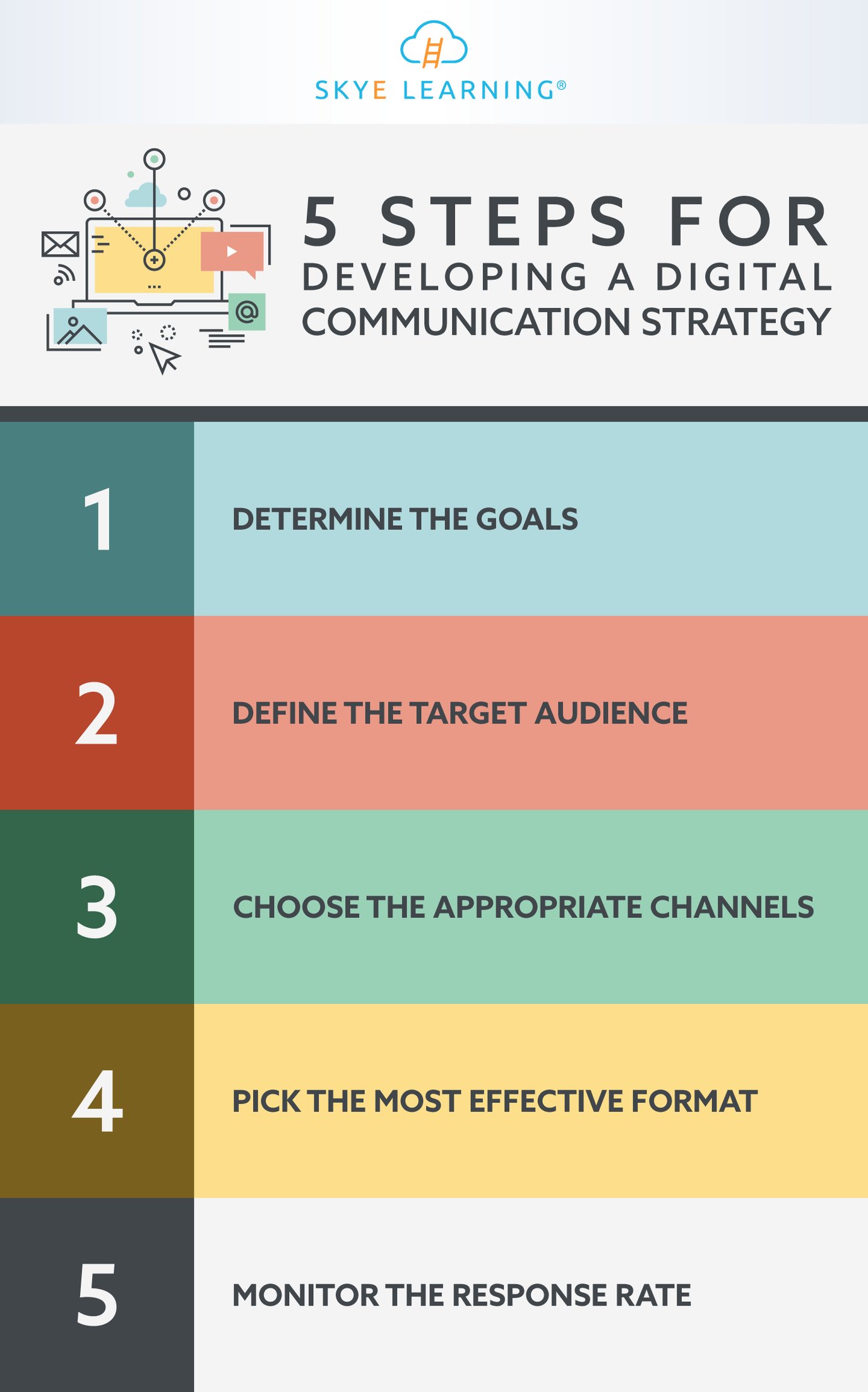 SKYE LEARNING®

5 STEPS FOR DEVELOPING A DIGITAL COMMUNICATION STRATEGY

1 DETERMINE THE GOALS

2 DEFINE THE TARGET AUDIENCE

3 CHOOSE THE APPROPRIATE CHANNELS

4 PICK THE MOST EFFECTIVE FORMAT

5 MONITOR THE RESPONSE RATE